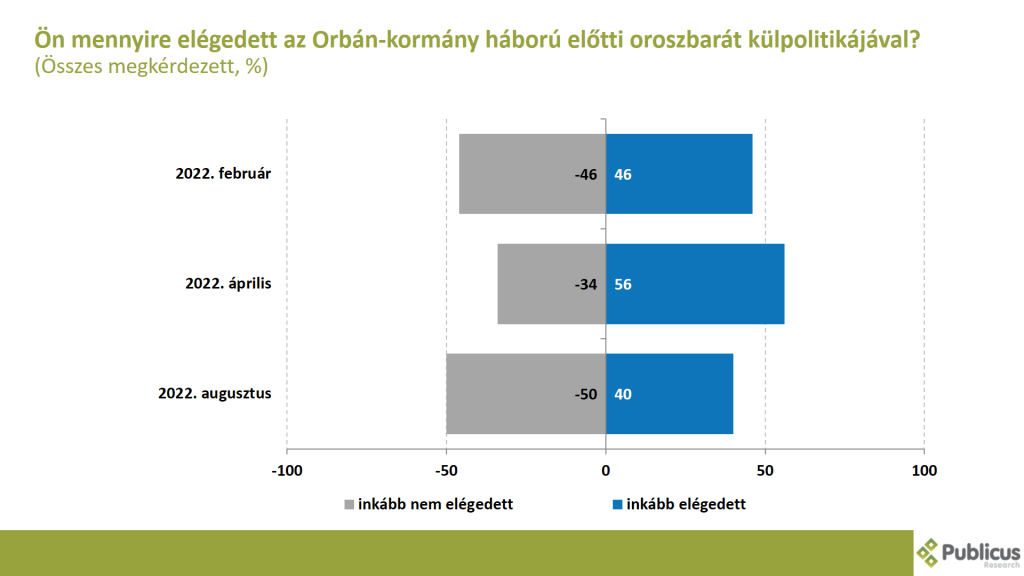 Ön mennyire elégedett az Orbán-kormány háború előtti oroszbarát külpolitikájával?
(Összes megkérdezett, %)

2022. február
-46
46

2022. április
-34
56

2022. augusztus
-50
40

-100
-50
0
50
100

inkább nem elégedett
inkább elégedett

Publicus
Research